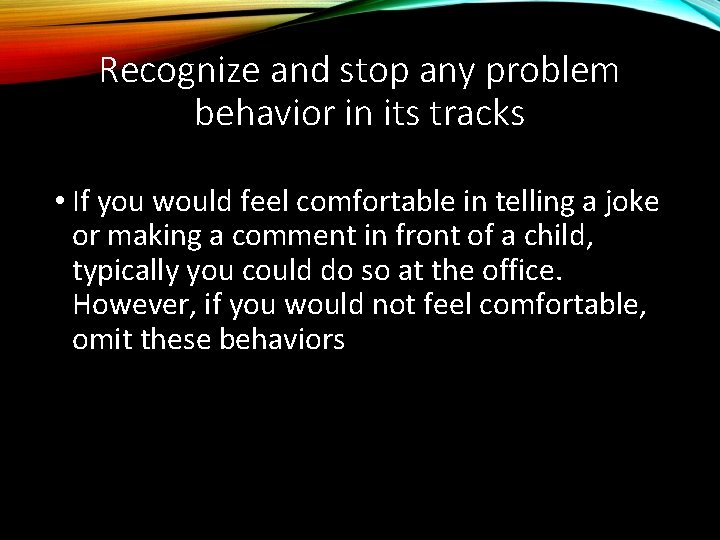 Recognize and stop any problem behavior in its tracks

• If you would feel comfortable in telling a joke or making a comment in front of a child, typically you could do so at the office. However, if you would not feel comfortable, omit these behaviors